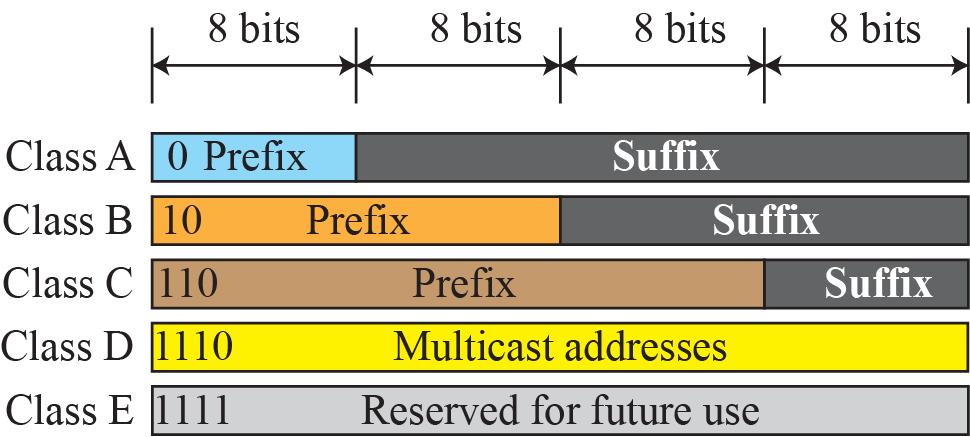 8 bits 8 bits 8 bits 8 bits

Class A 0 Prefix Suffix

Class B 10 Prefix Suffix

Class C 110 Prefix Suffix

Class D 1110 Multicast addresses

Class E 1111 Reserved for future use